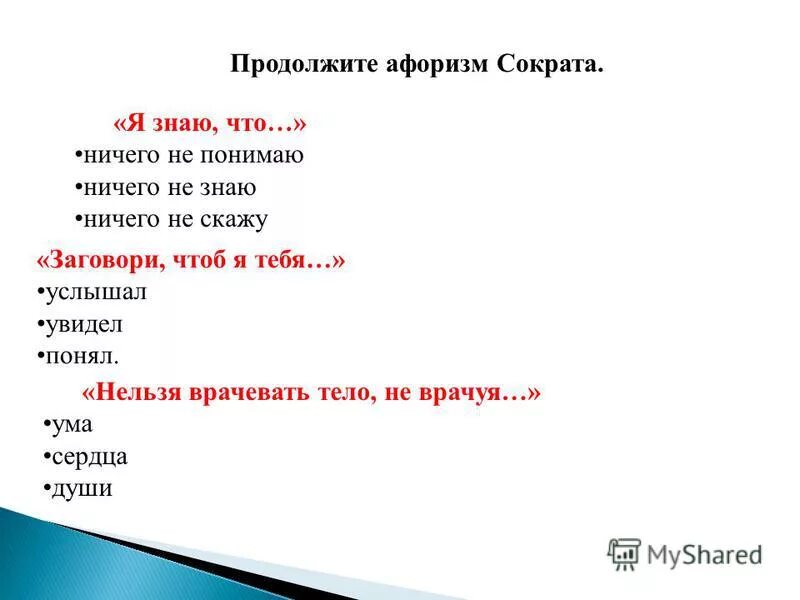 Продолжите афоризм Сократа.

«Я знаю, что…»
•ничего не понимаю
•ничего не знаю
•ничего не скажу

«Заговори, чтоб я тебя…»
•услышал
•увидел
•понял.

«Нельзя врачевать тело, не врачуя…»
•ума
•сердца
•души

MyShared